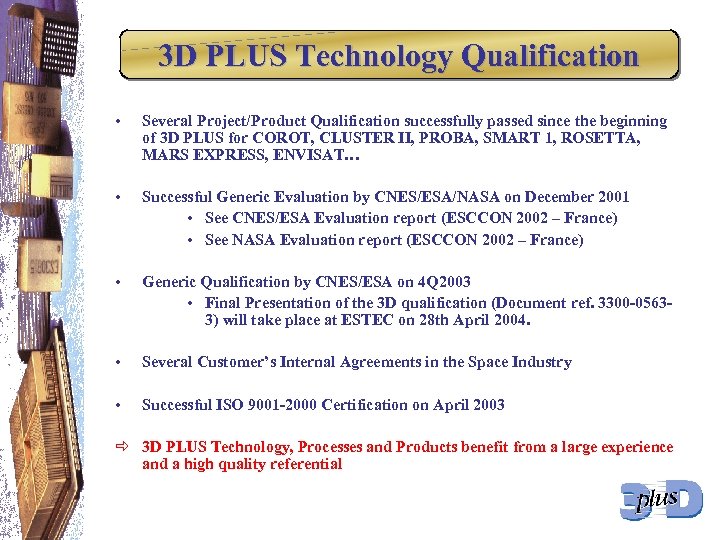 3D PLUS Technology Qualification

• Several Project/Product Qualification successfully passed since the beginning of 3D PLUS for COROT, CLUSTER II, PROBA, SMART 1, ROSETTA, MARS EXPRESS, ENVISAT…

• Successful Generic Evaluation by CNES/ESA/NASA on December 2001
  • See CNES/ESA Evaluation report (ESCCON 2002 – France)
  • See NASA Evaluation report (ESCCON 2002 – France)

• Generic Qualification by CNES/ESA on 4Q2003
  • Final Presentation of the 3D qualification (Document ref. 3300-0563-3) will take place at ESTEC on 28th April 2004.

• Several Customer's Internal Agreements in the Space Industry

• Successful ISO 9001-2000 Certification on April 2003

⇨ 3D PLUS Technology, Processes and Products benefit from a large experience and a high quality referential

3D plus